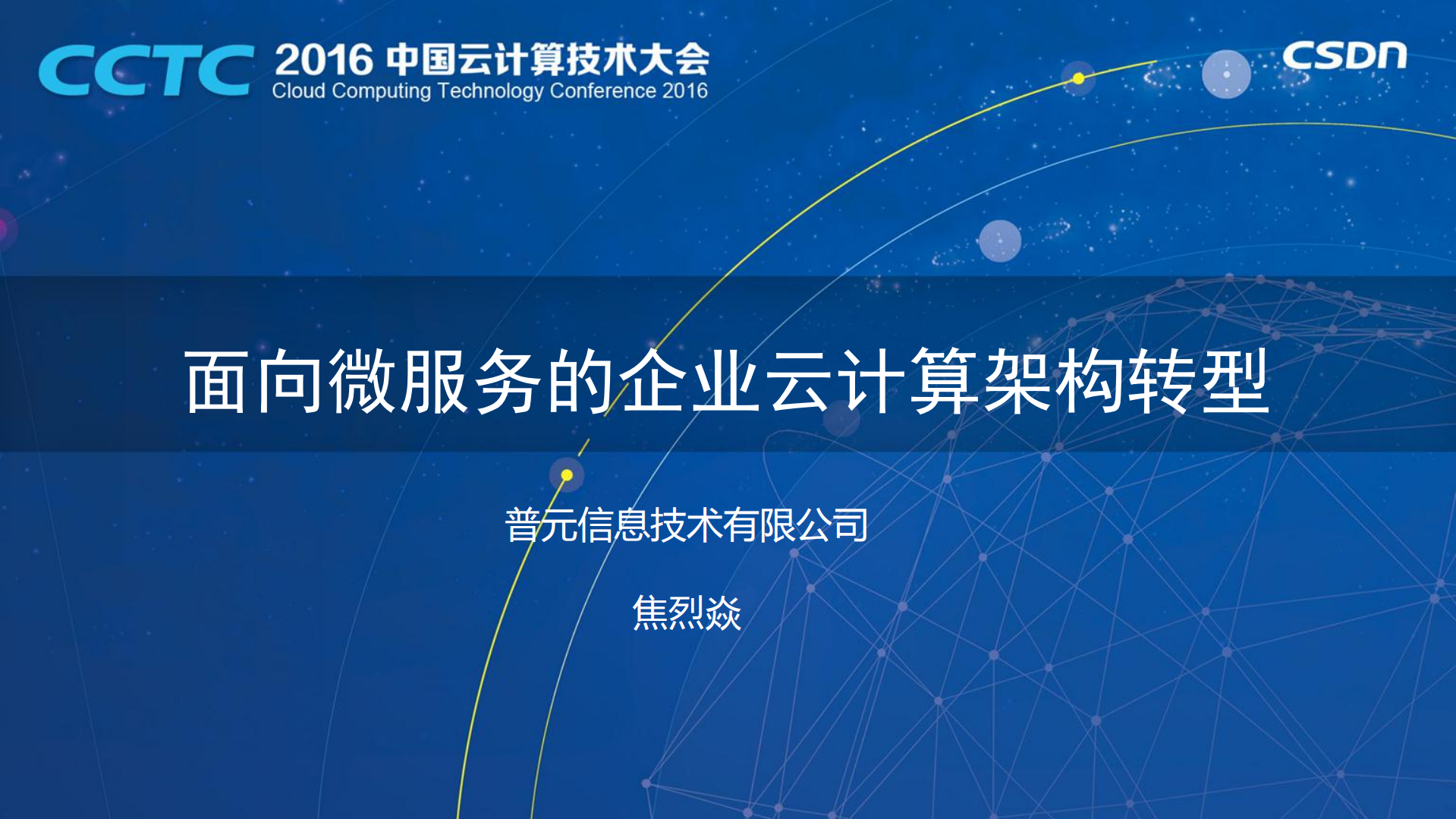 CCTC 2016 中国云计算技术大会
Cloud Computing Technology Conference 2016

CSDN

面向微服务的企业云计算架构转型

普元信息技术有限公司

焦烈焱